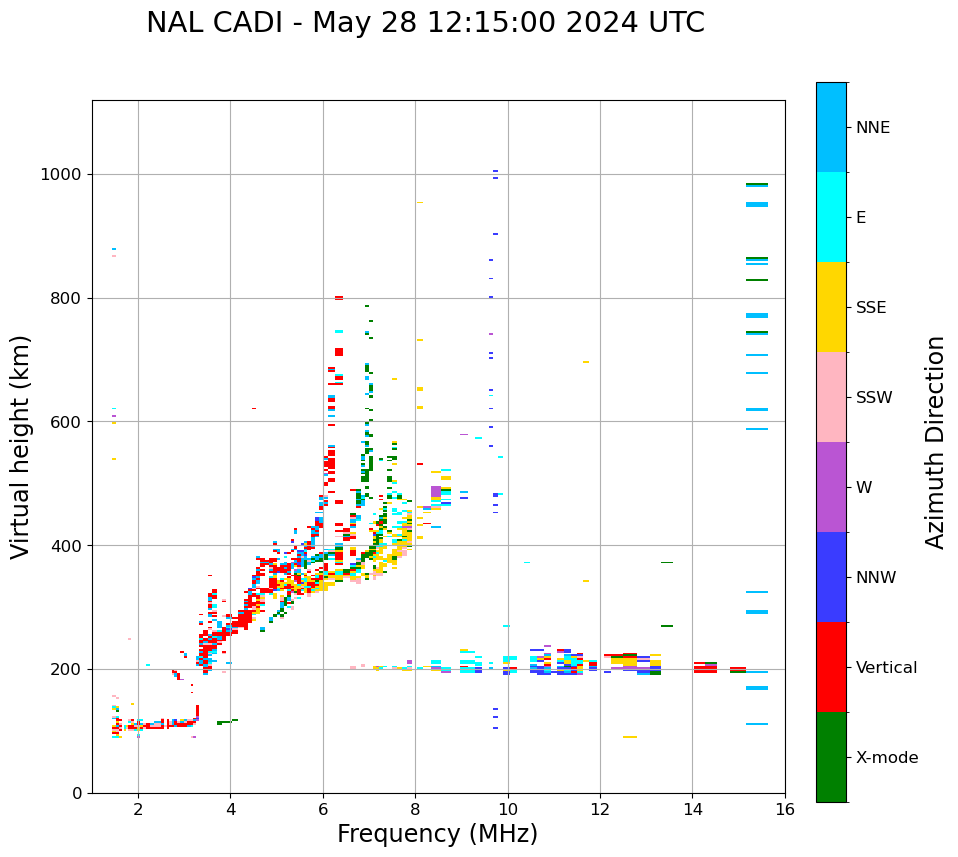 NAL CADI - May 28 12:15:00 2024 UTC

Virtual height (km)

1000
800
600
400
200
0

2
4
6
8
10
12
14
16

Frequency (MHz)

NNE
E
SSE
SSW
W
NNW
Vertical
X-mode

Azimuth Direction